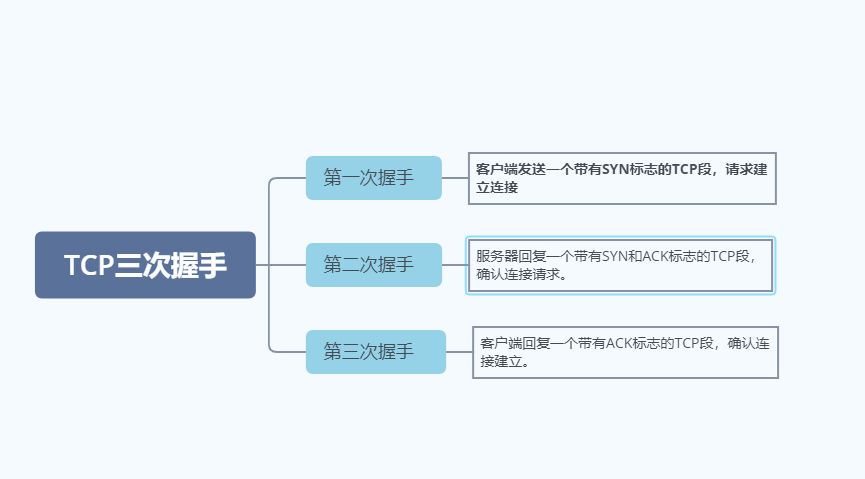 TCP三次握手

第一次握手

客户端发送一个带有SYN标志的TCP段，请求建立连接

第二次握手

服务器回复一个带有SYN和ACK标志的TCP段，确认连接请求。

第三次握手

客户端回复一个带有ACK标志的TCP段，确认连接建立。